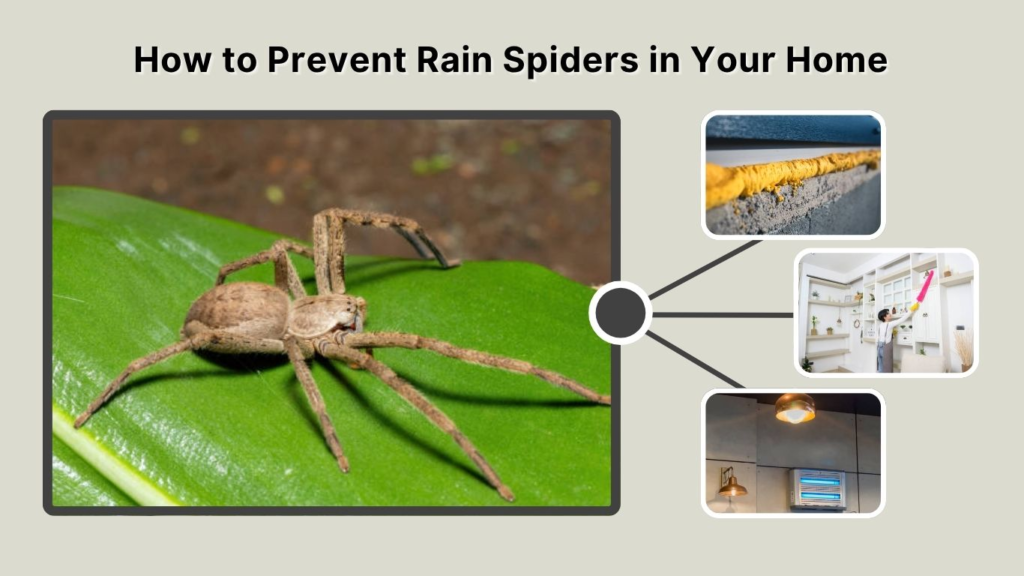 How to Prevent Rain Spiders in Your Home